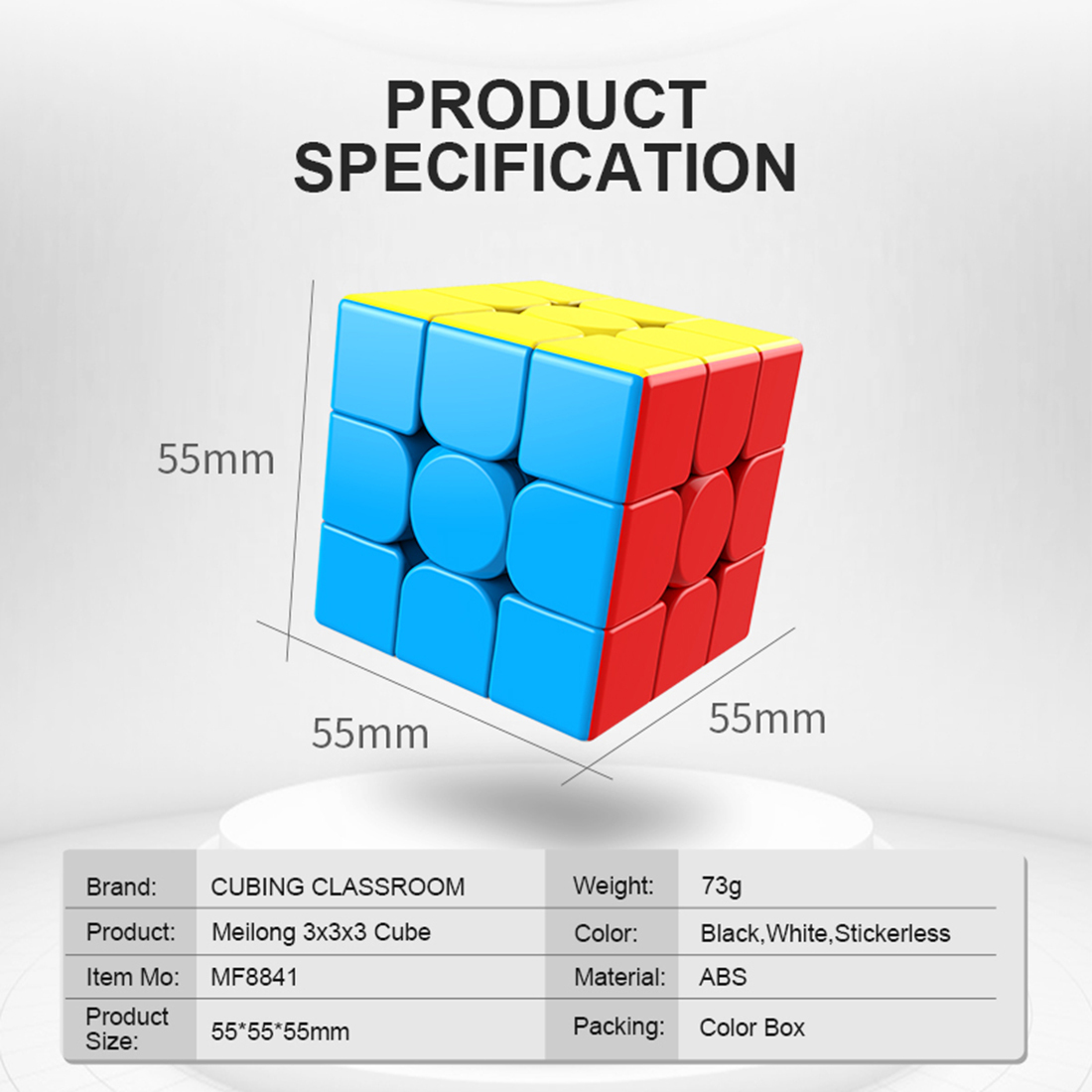 PRODUCT SPECIFICATION

55mm

55mm

55mm

| Brand: | CUBING CLASSROOM | Weight: | 73g |
|---|---|---|---|
| Product: | Meilong 3x3x3 Cube | Color: | Black,White,Stickerless |
| Item Mo: | MF8841 | Material: | ABS |
| Product Size: | 55*55*55mm | Packing: | Color Box |